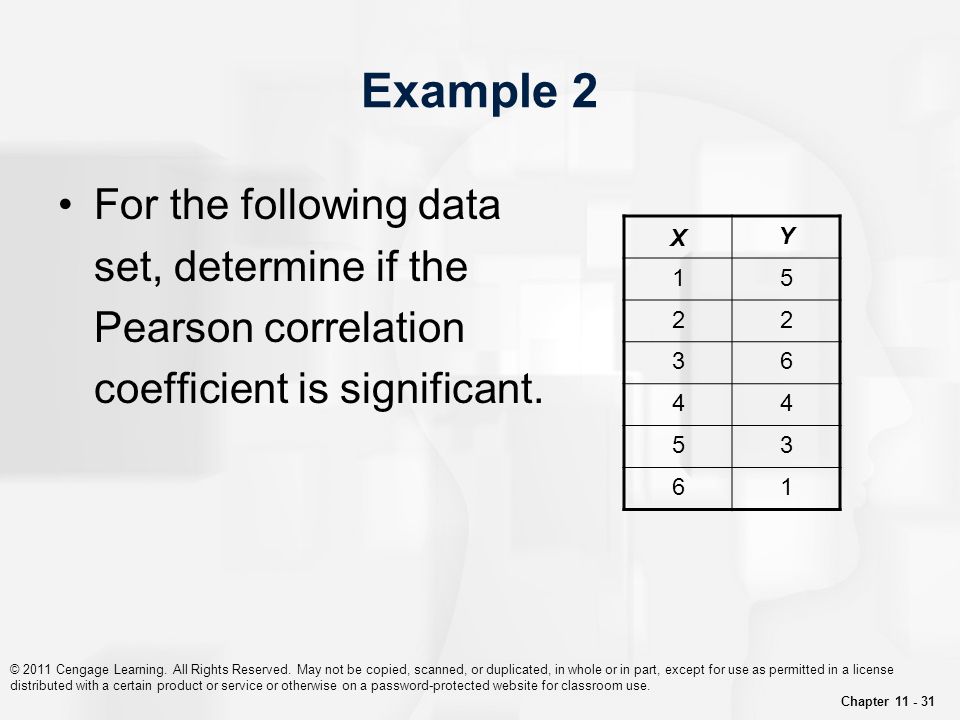 Example 2

• For the following data set, determine if the Pearson correlation coefficient is significant.

| X | Y |
|---|---|
| 1 | 5 |
| 2 | 2 |
| 3 | 6 |
| 4 | 4 |
| 5 | 3 |
| 6 | 1 |

© 2011 Cengage Learning. All Rights Reserved. May not be copied, scanned, or duplicated, in whole or in part, except for use as permitted in a license distributed with a certain product or service or otherwise on a password-protected website for classroom use.

Chapter 11 - 31